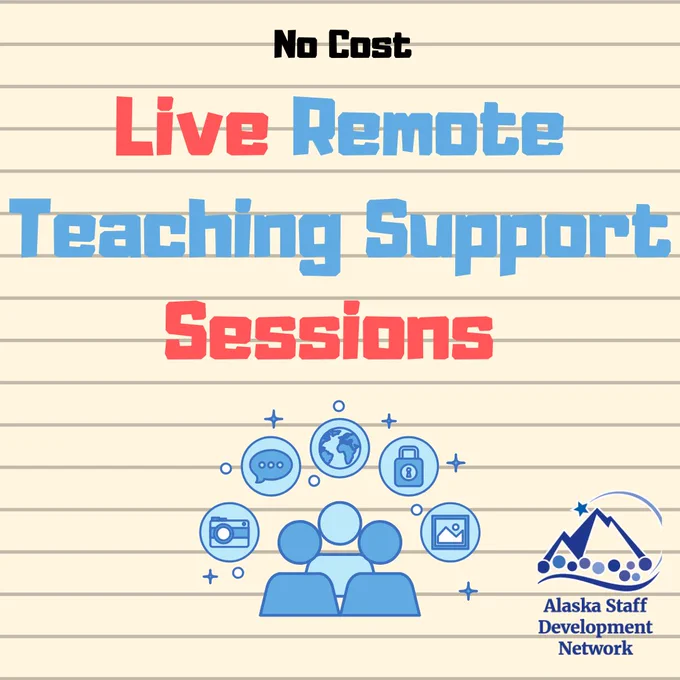 No Cost

Live Remote Teaching Support Sessions

Alaska Staff Development Network